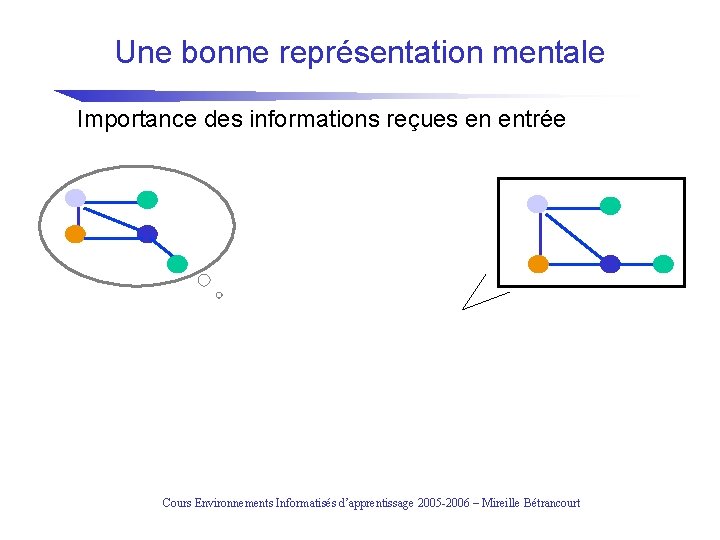 Une bonne représentation mentale

Importance des informations reçues en entrée

Cours Environnements Informatisés d'apprentissage 2005-2006 – Mireille Bétrancourt